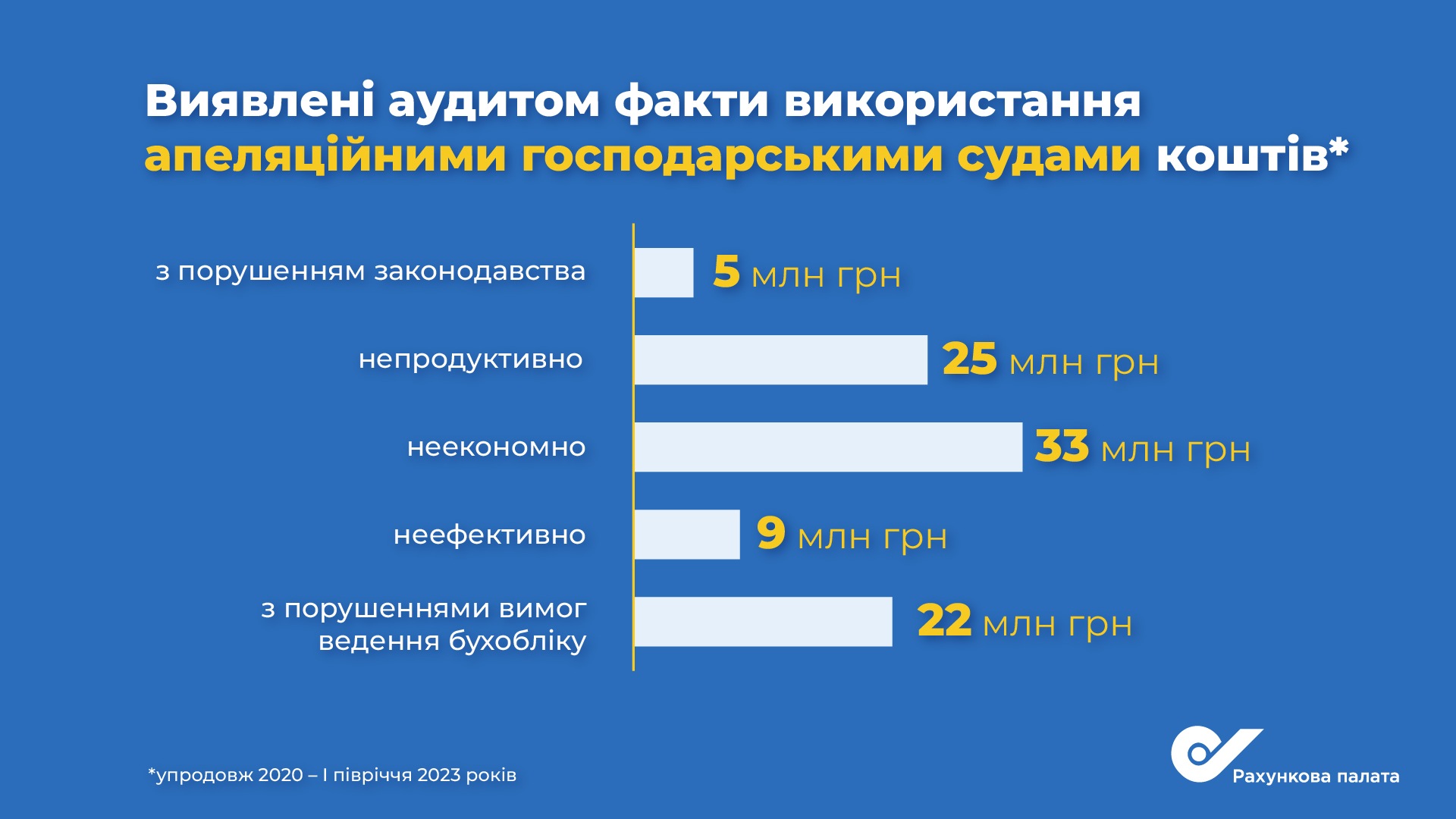 Виявлені аудитом факти використання апеляційними господарськими судами коштів*

з порушенням законодавства
5 млн грн

непродуктивно
25 млн грн

неекономно
33 млн грн

неефективно
9 млн грн

з порушеннями вимог ведення бухобліку
22 млн грн

*упродовж 2020 – I півріччя 2023 років

Рахункова палата